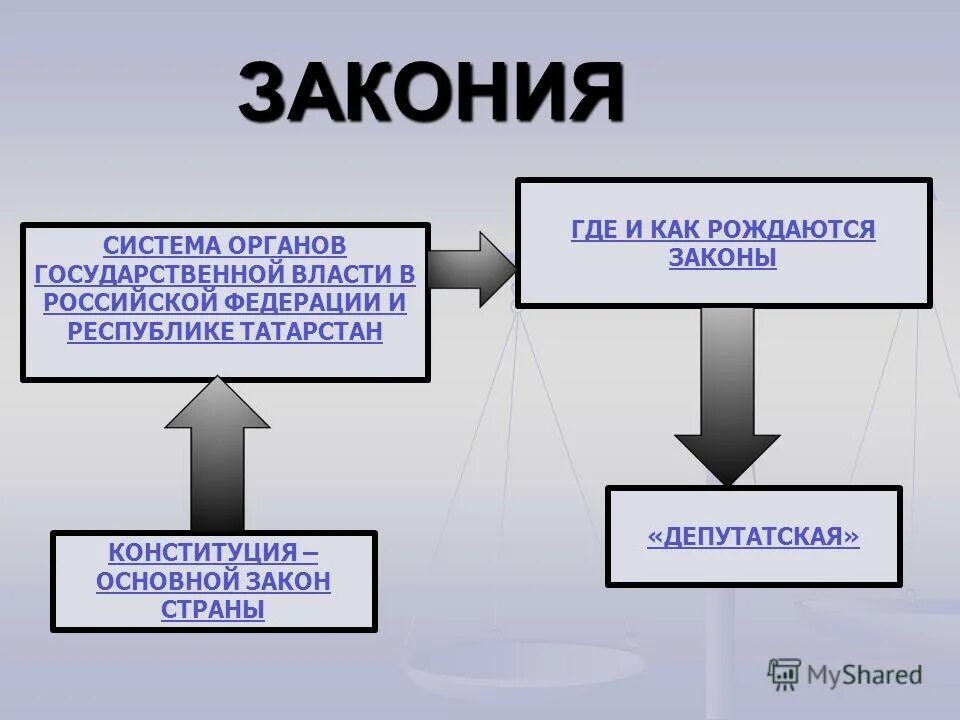 ЗАКОНИЯ

СИСТЕМА ОРГАНОВ ГОСУДАРСТВЕННОЙ ВЛАСТИ В РОССИЙСКОЙ ФЕДЕРАЦИИ И РЕСПУБЛИКЕ ТАТАРСТАН

ГДЕ И КАК РОЖДАЮТСЯ ЗАКОНЫ

КОНСТИТУЦИЯ – ОСНОВНОЙ ЗАКОН СТРАНЫ

«ДЕПУТАТСКАЯ»

MyShared